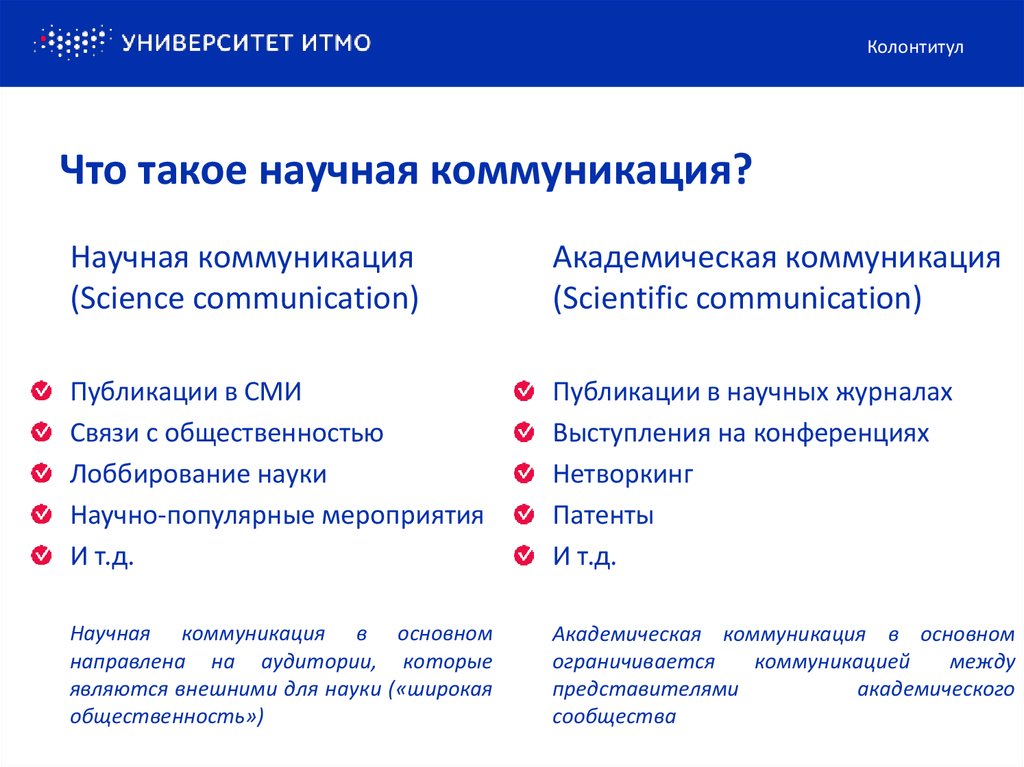 УНИВЕРСИТЕТ ИТМО

Колонтитул

Что такое научная коммуникация?

Научная коммуникация (Science communication)

Публикации в СМИ
Связи с общественностью
Лоббирование науки
Научно-популярные мероприятия
И т.д.

Научная коммуникация в основном направлена на аудитории, которые являются внешними для науки («широкая общественность»)

Академическая коммуникация (Scientific communication)

Публикации в научных журналах
Выступления на конференциях
Нетворкинг
Патенты
И т.д.

Академическая коммуникация в основном ограничивается коммуникацией между представителями академического сообщества